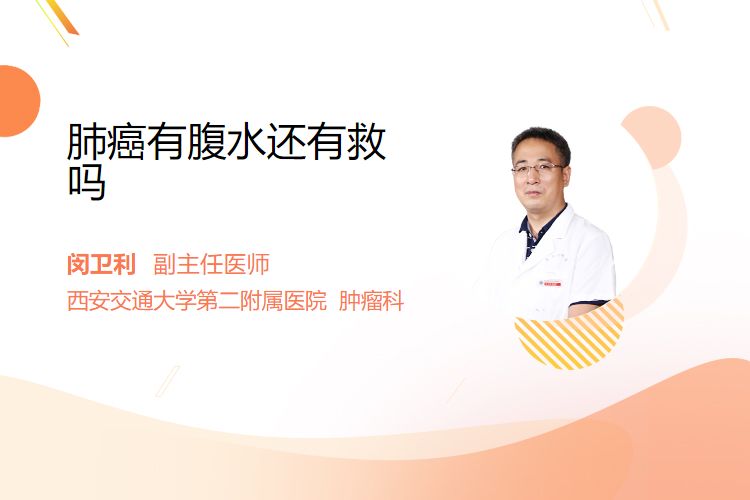 肺癌有腹水还有救吗

闵卫利 副主任医师
西安交通大学第二附属医院 肿瘤科